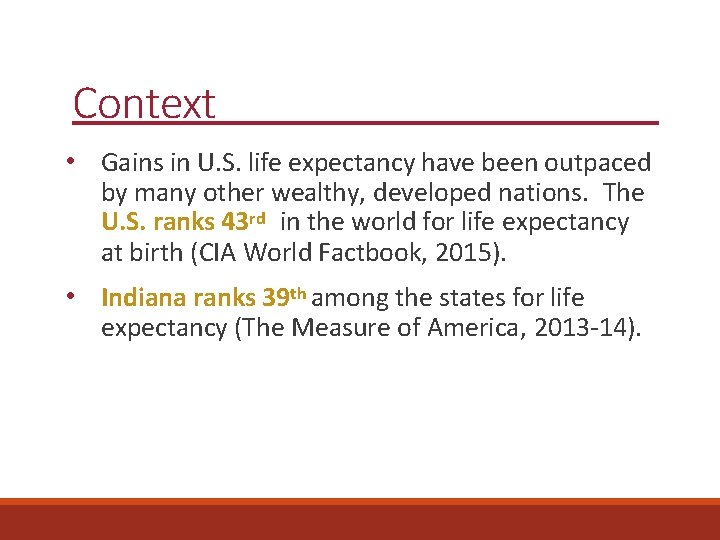 Context

• Gains in U.S. life expectancy have been outpaced by many other wealthy, developed nations. The U.S. ranks 43rd in the world for life expectancy at birth (CIA World Factbook, 2015).

• Indiana ranks 39th among the states for life expectancy (The Measure of America, 2013-14).